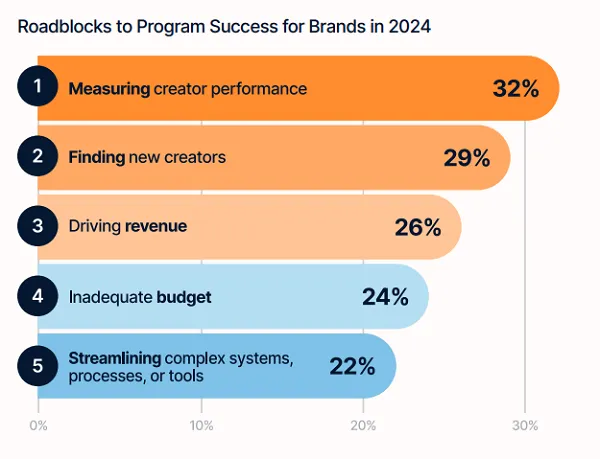 Roadblocks to Program Success for Brands in 2024

1 Measuring creator performance 32%

2 Finding new creators 29%

3 Driving revenue 26%

4 Inadequate budget 24%

5 Streamlining complex systems, processes, or tools 22%

0% 10% 20% 30%